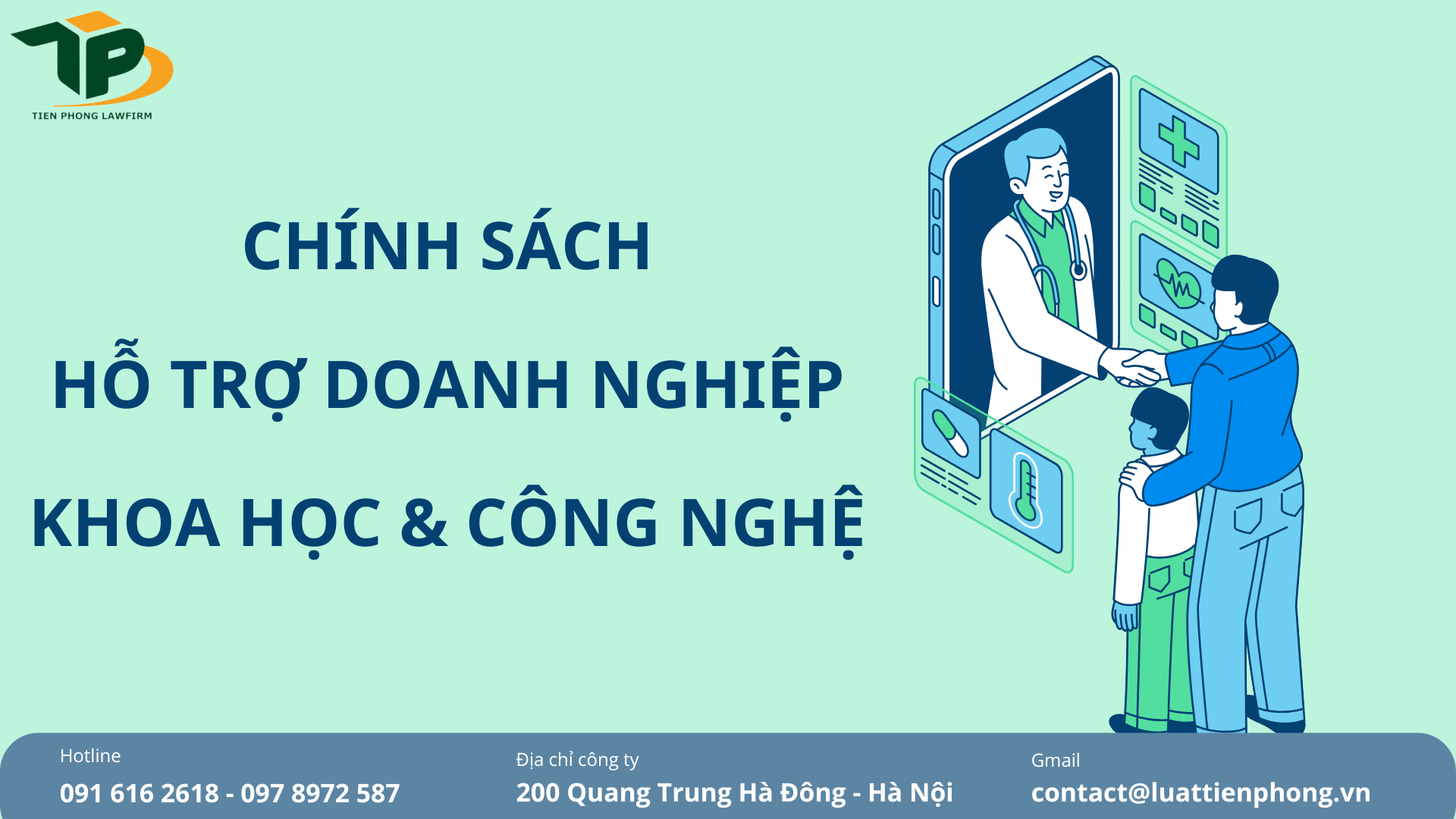 TP
TIEN PHONG LAWFIRM

CHÍNH SÁCH

HỖ TRỢ DOANH NGHIỆP

KHOA HỌC & CÔNG NGHỆ

Hotline
091 616 2618 - 097 8972 587

Địa chỉ công ty
200 Quang Trung Hà Đông - Hà Nội

Gmail
contact@luattienphong.vn